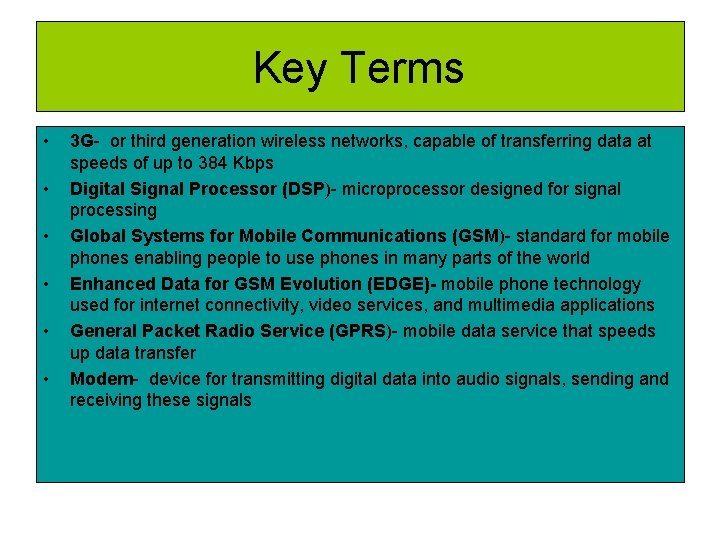 Key Terms

• 3G- or third generation wireless networks, capable of transferring data at speeds of up to 384 Kbps
• Digital Signal Processor (DSP)- microprocessor designed for signal processing
• Global Systems for Mobile Communications (GSM)- standard for mobile phones enabling people to use phones in many parts of the world
• Enhanced Data for GSM Evolution (EDGE)- mobile phone technology used for internet connectivity, video services, and multimedia applications
• General Packet Radio Service (GPRS)- mobile data service that speeds up data transfer
• Modem- device for transmitting digital data into audio signals, sending and receiving these signals